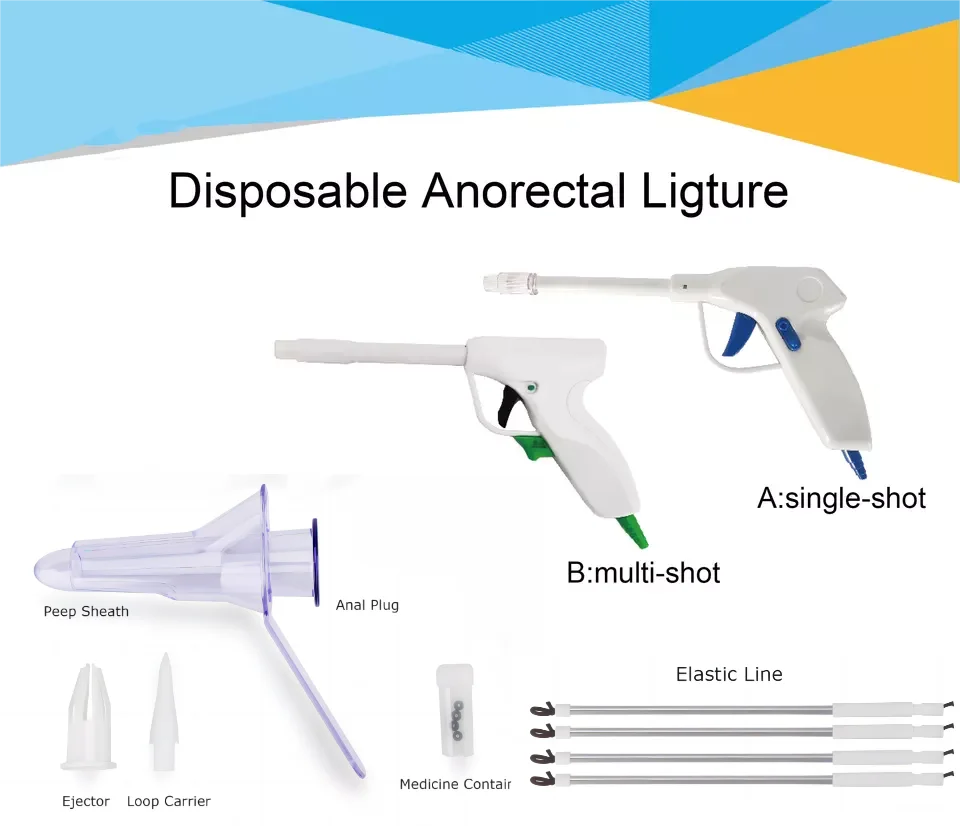 Disposable Anorectal Ligture

A:single-shot

B:multi-shot

Peep Sheath

Anal Plug

Elastic Line

Ejector

Loop Carrier

Medicine Contair